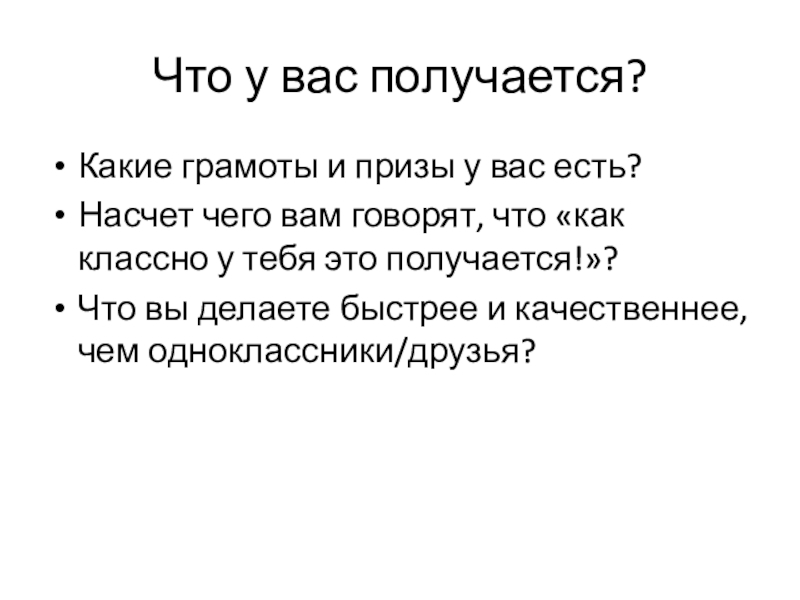 Что у вас получается?

• Какие грамоты и призы у вас есть?
• Насчет чего вам говорят, что «как классно у тебя это получается!»?
• Что вы делаете быстрее и качественнее, чем одноклассники/друзья?